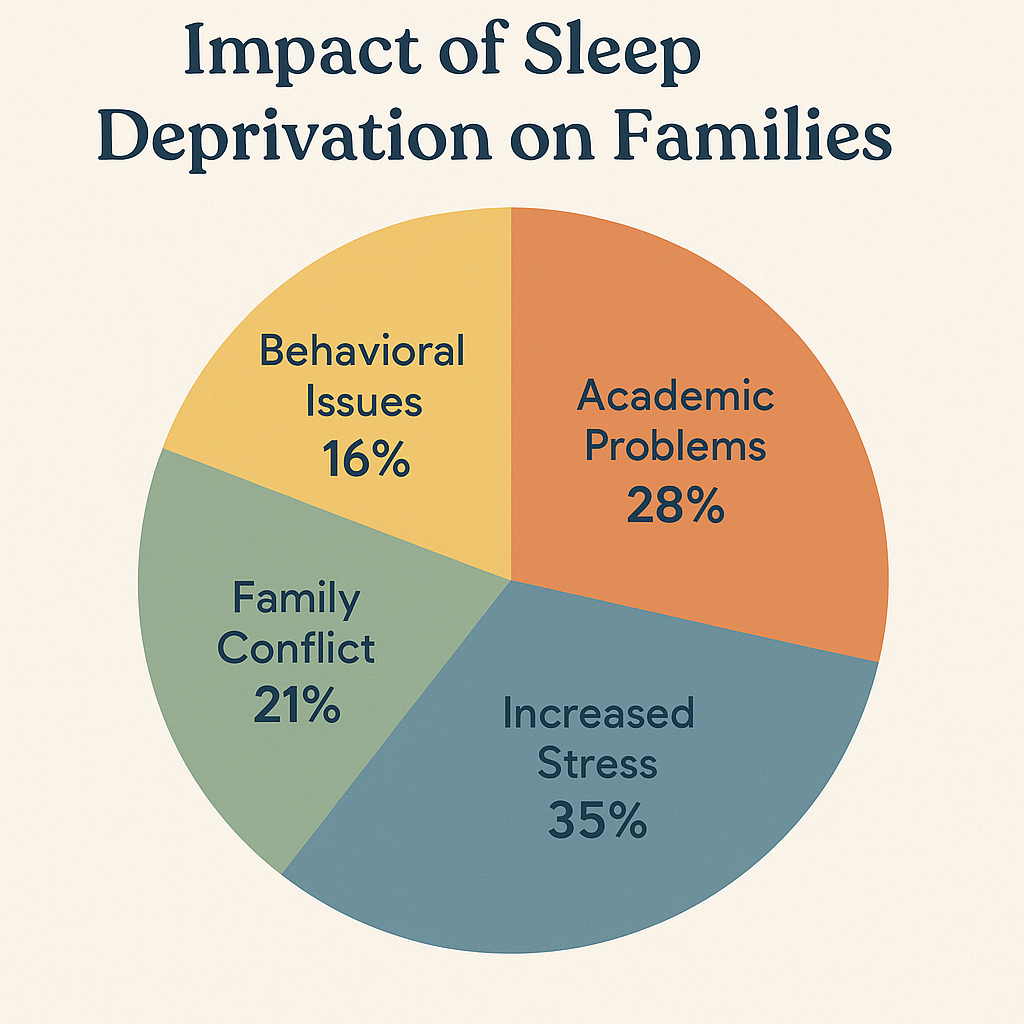 Impact of Sleep Deprivation on Families

Behavioral Issues 16%

Academic Problems 28%

Family Conflict 21%

Increased Stress 35%